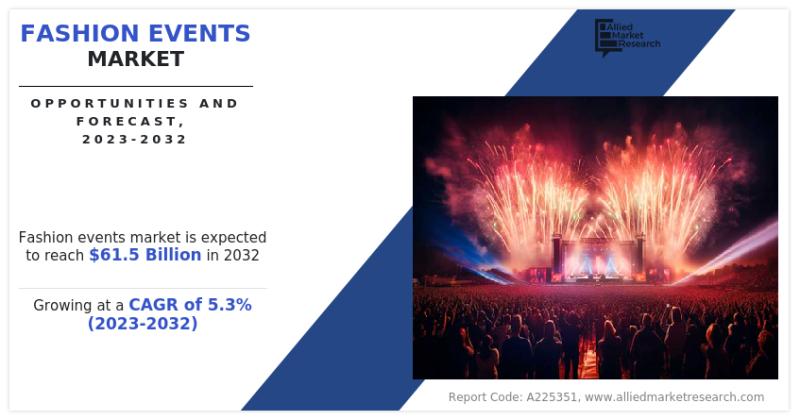 FASHION EVENTS MARKET

OPPORTUNITIES AND FORECAST, 2023-2032

Allied Market Research

Fashion events market is expected to reach $61.5 Billion in 2032

Growing at a CAGR of 5.3% (2023-2032)

Report Code: A225351, www.alliedmarketresearch.com